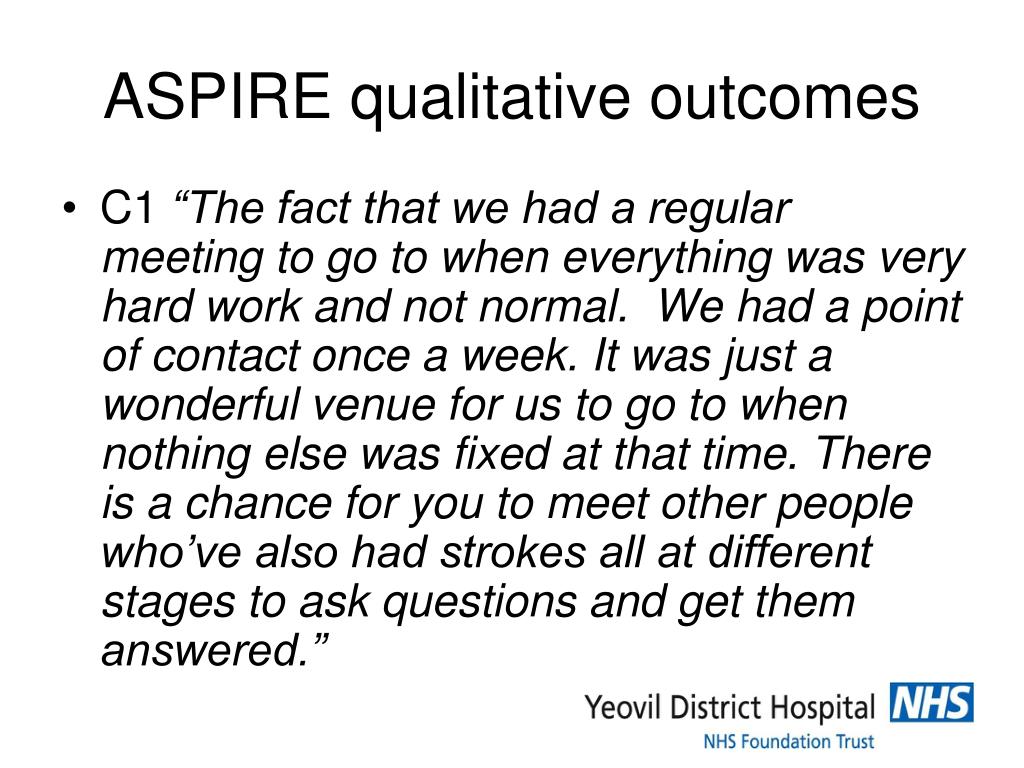 ASPIRE qualitative outcomes

• C1 “The fact that we had a regular meeting to go to when everything was very hard work and not normal.  We had a point of contact once a week. It was just a wonderful venue for us to go to when nothing else was fixed at that time. There is a chance for you to meet other people who’ve also had strokes all at different stages to ask questions and get them answered.”

Yeovil District Hospital NHS
NHS Foundation Trust